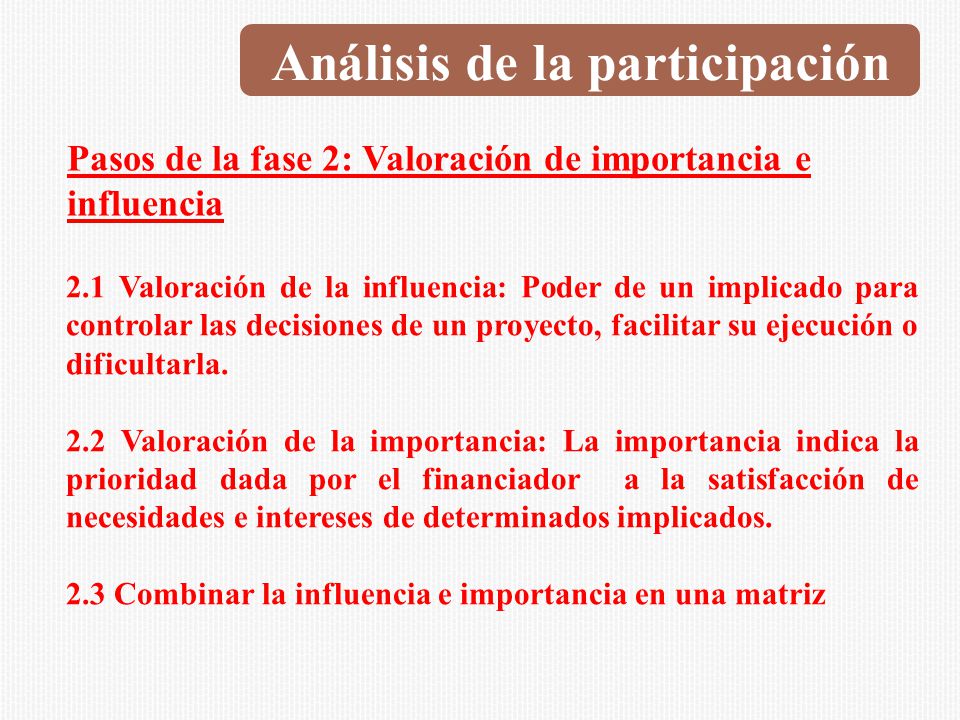 Análisis de la participación

Pasos de la fase 2: Valoración de importancia e influencia

2.1 Valoración de la influencia: Poder de un implicado para controlar las decisiones de un proyecto, facilitar su ejecución o dificultarla.

2.2 Valoración de la importancia: La importancia indica la prioridad dada por el financiador a la satisfacción de necesidades e intereses de determinados implicados.

2.3 Combinar la influencia e importancia en una matriz